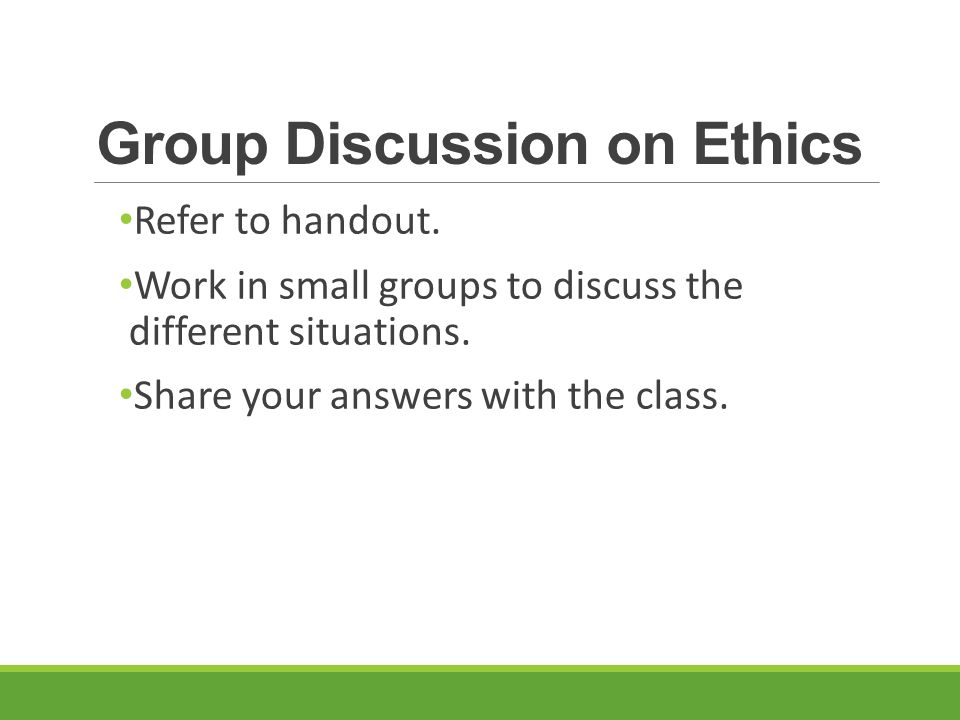 Group Discussion on Ethics

•Refer to handout.

•Work in small groups to discuss the different situations.

•Share your answers with the class.